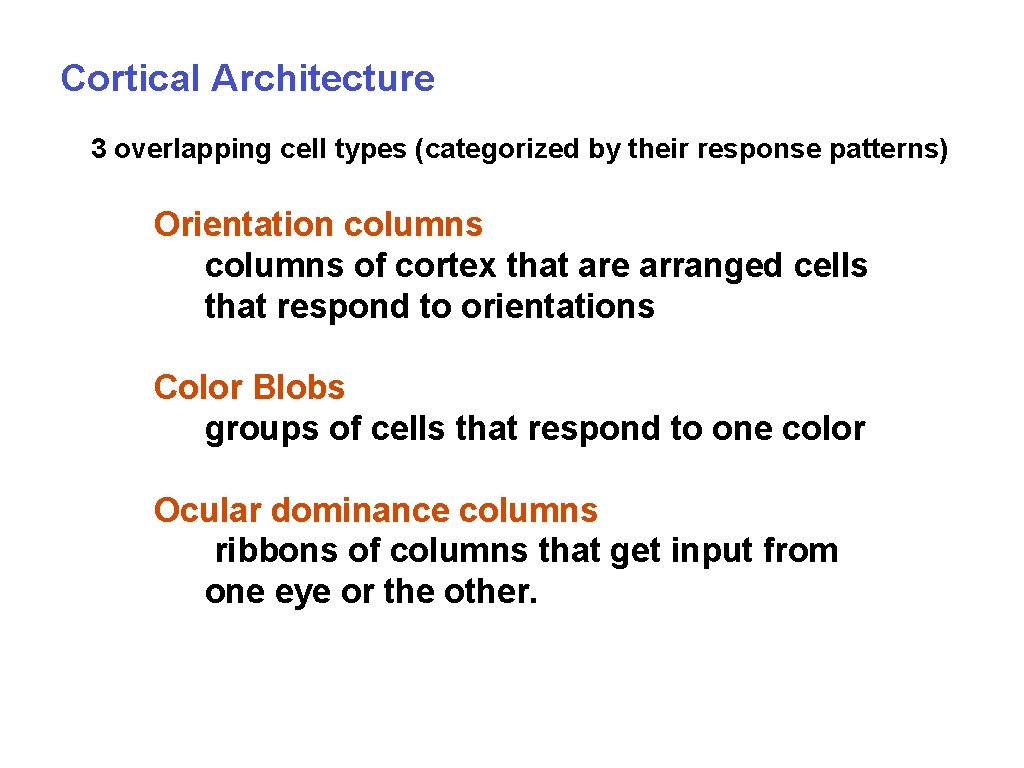 Cortical Architecture

3 overlapping cell types (categorized by their response patterns)

Orientation columns
columns of cortex that are arranged cells that respond to orientations

Color Blobs
groups of cells that respond to one color

Ocular dominance columns
ribbons of columns that get input from one eye or the other.